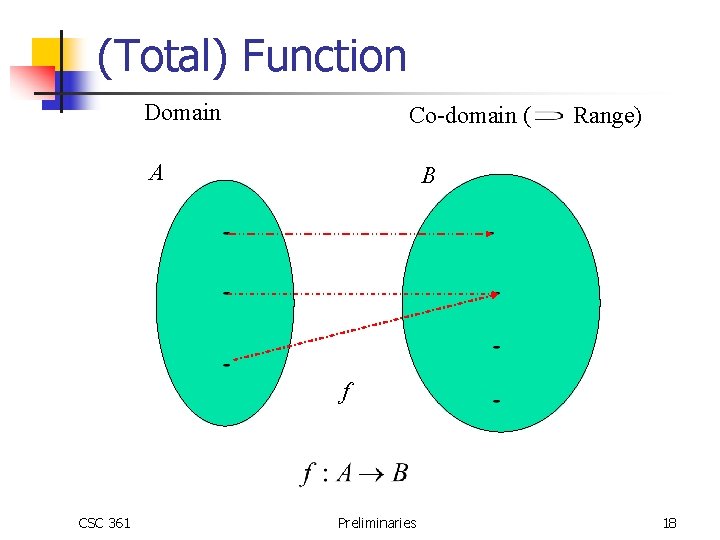 (Total) Function

Domain

Co-domain ($\supset$ Range)

$A$

$B$

$f$

$f : A \rightarrow B$

CSC 361

Preliminaries

18